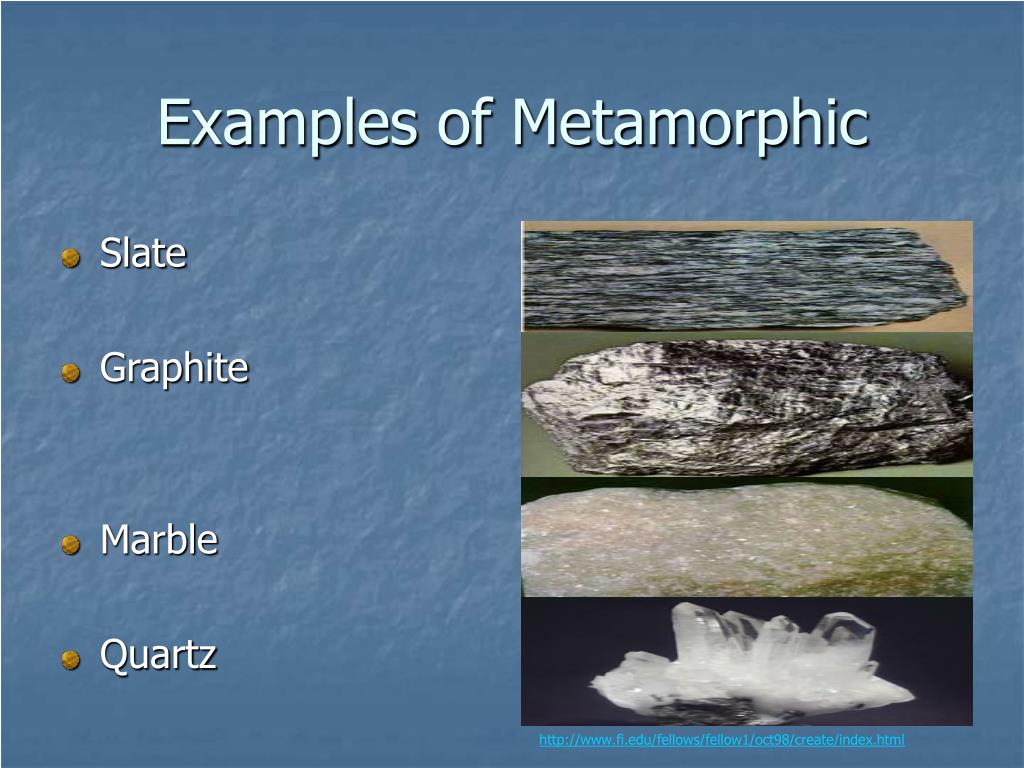 Examples of Metamorphic

Slate

Graphite

Marble

Quartz

http://www.fi.edu/fellows/fellow1/oct98/create/index.html